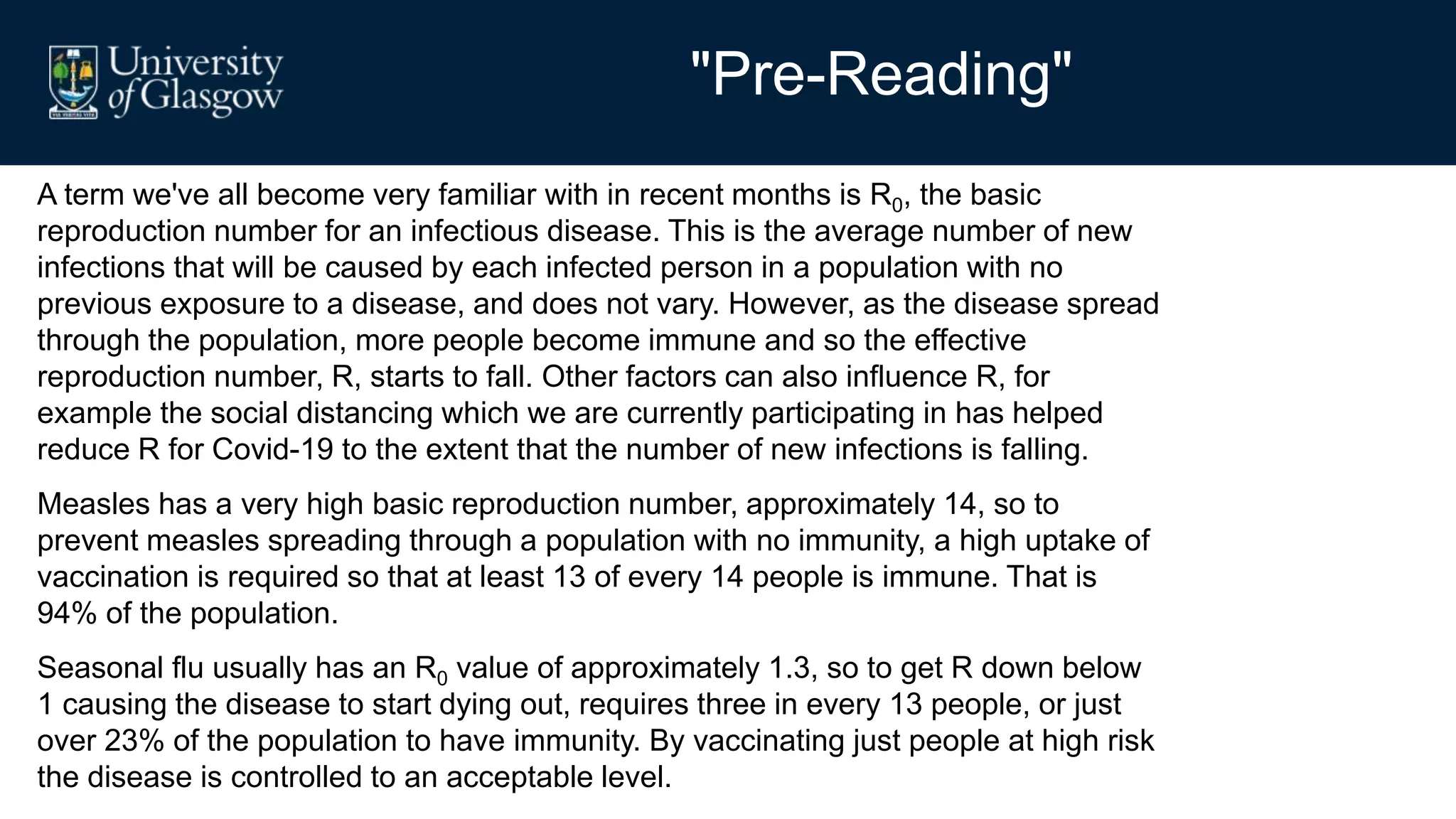 University of Glasgow

"Pre-Reading"

A term we've all become very familiar with in recent months is $R_0$, the basic reproduction number for an infectious disease. This is the average number of new infections that will be caused by each infected person in a population with no previous exposure to a disease, and does not vary. However, as the disease spread through the population, more people become immune and so the effective reproduction number, R, starts to fall. Other factors can also influence R, for example the social distancing which we are currently participating in has helped reduce R for Covid-19 to the extent that the number of new infections is falling.

Measles has a very high basic reproduction number, approximately 14, so to prevent measles spreading through a population with no immunity, a high uptake of vaccination is required so that at least 13 of every 14 people is immune. That is 94% of the population.

Seasonal flu usually has an $R_0$ value of approximately 1.3, so to get R down below 1 causing the disease to start dying out, requires three in every 13 people, or just over 23% of the population to have immunity. By vaccinating just people at high risk the disease is controlled to an acceptable level.